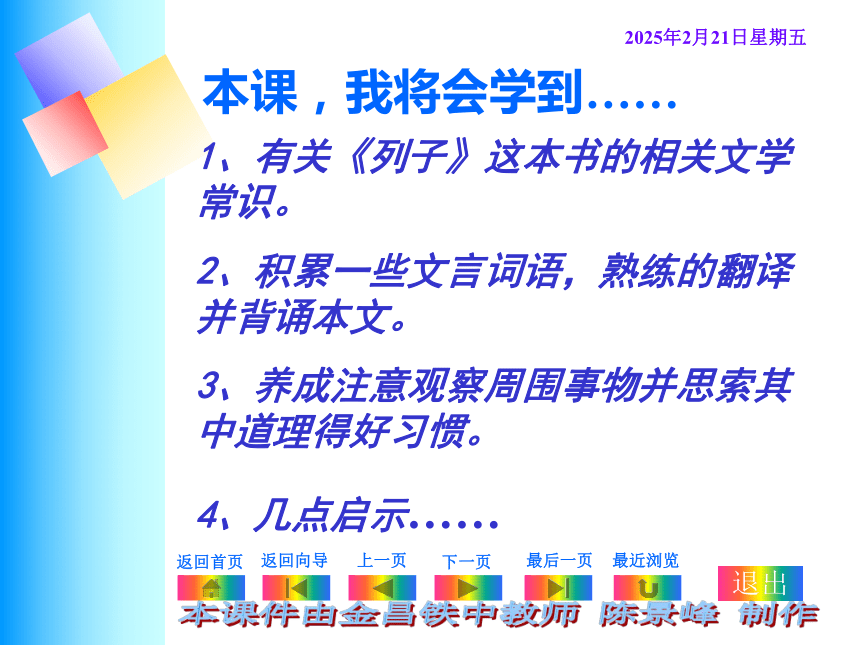 2025年2月21日星期五

本课，我将会学到……

1、有关《列子》这本书的相关文学常识。

2、积累一些文言词语，熟练的翻译并背诵本文。

3、养成注意观察周围事物并思索其中道理得好习惯。

4、几点启示……

返回首页 返回向导 上一页 下一页 最后一页 最近浏览 退出

本课件由金昌铁中教师 陈景峰 制作